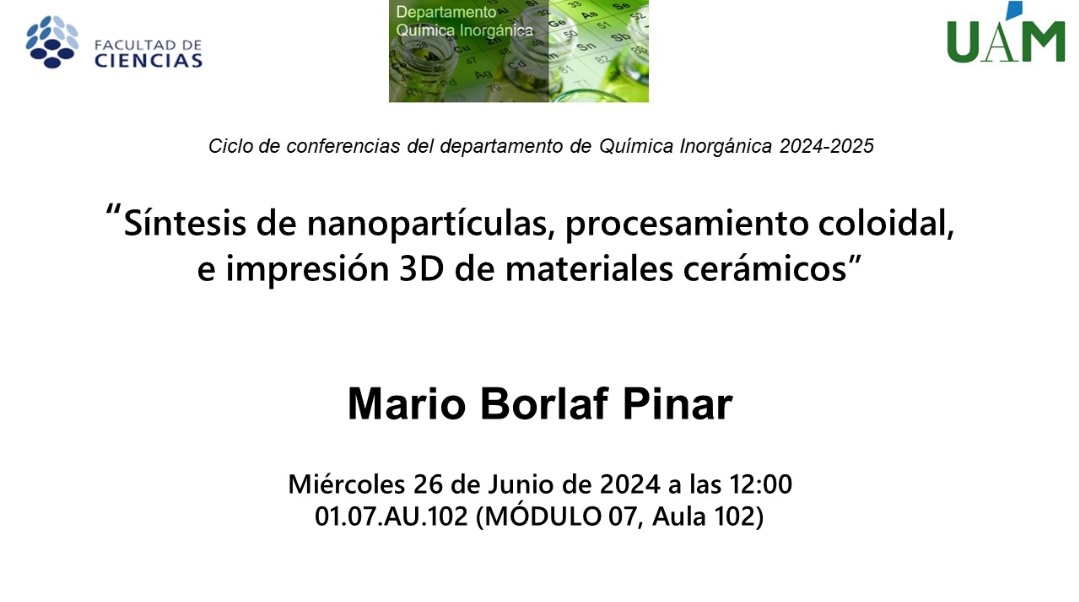 FACULTAD DE
CIENCIAS

Departamento
Química Inorgánica

UAM

Ciclo de conferencias del departamento de Química Inorgánica 2024-2025

"Síntesis de nanopartículas, procesamiento coloidal, e impresión 3D de materiales cerámicos"

Mario Borlaf Pinar

Miércoles 26 de Junio de 2024 a las 12:00
01.07.AU.102 (MÓDULO 07, Aula 102)